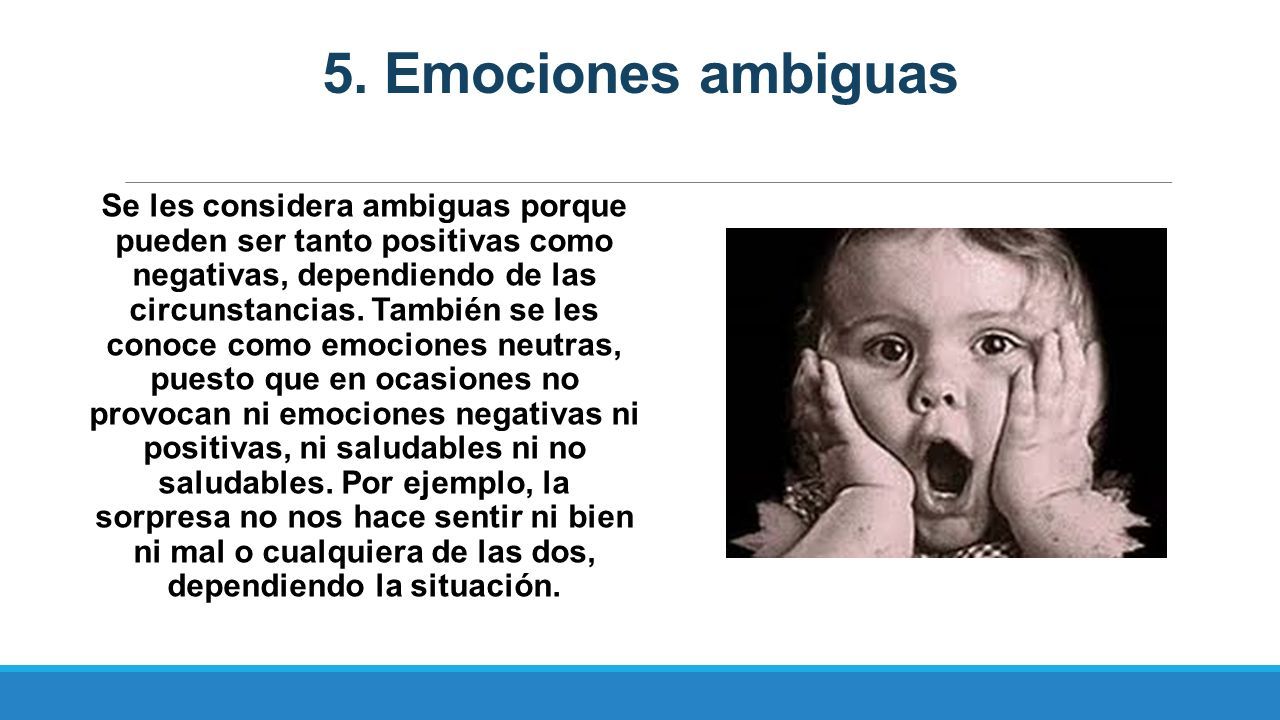 5. Emociones ambiguas

Se les considera ambiguas porque pueden ser tanto positivas como negativas, dependiendo de las circunstancias. También se les conoce como emociones neutras, puesto que en ocasiones no provocan ni emociones negativas ni positivas, ni saludables ni no saludables. Por ejemplo, la sorpresa no nos hace sentir ni bien ni mal o cualquiera de las dos, dependiendo la situación.